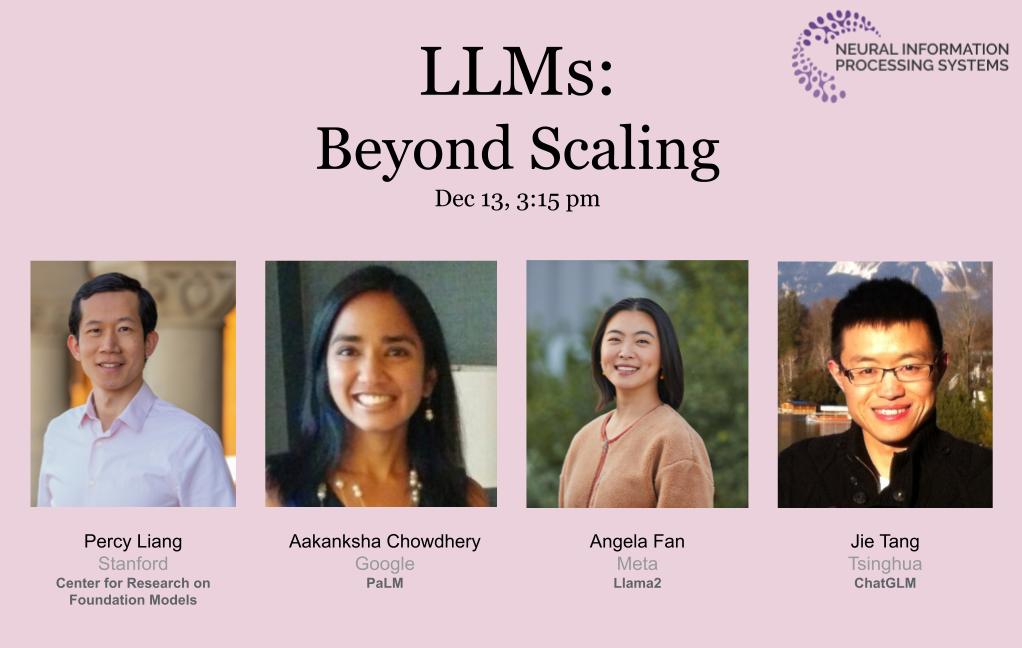 NEURAL INFORMATION PROCESSING SYSTEMS

LLMs:
Beyond Scaling

Dec 13, 3:15 pm

Percy Liang
Stanford
Center for Research on Foundation Models

Aakanksha Chowdhery
Google
PaLM

Angela Fan
Meta
Llama2

Jie Tang
Tsinghua
ChatGLM